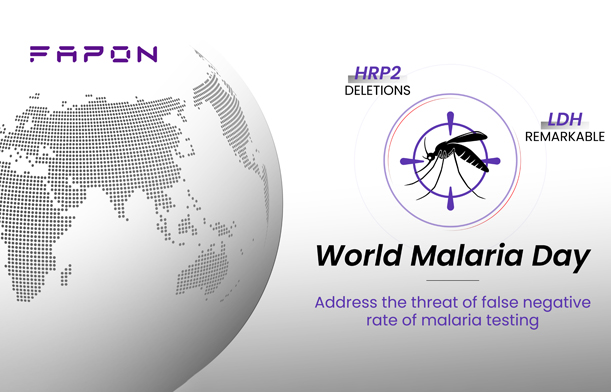 FAPON

HRP2
DELETIONS

LDH
REMARKABLE

World Malaria Day

Address the threat of false negative rate of malaria testing